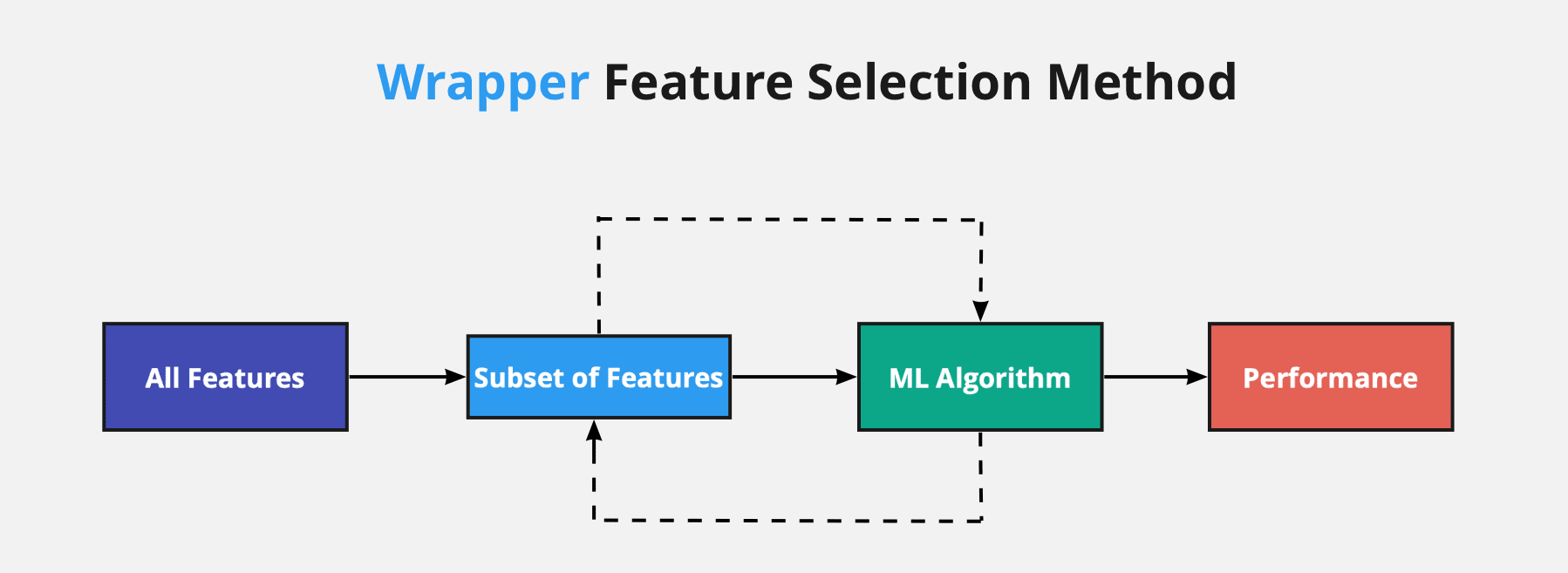 Wrapper Feature Selection Method

All Features

Subset of Features

ML Algorithm

Performance